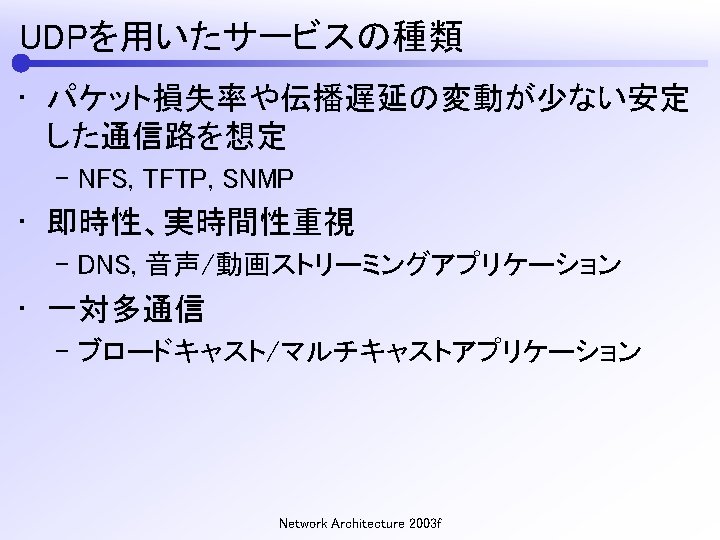 UDPを用いたサービスの種類

・ パケット損失率や伝播遅延の変動が少ない安定した通信路を想定
– NFS, TFTP, SNMP

・ 即時性、実時間性重視
– DNS, 音声/動画ストリーミングアプリケーション

・ 一対多通信
– ブロードキャスト/マルチキャストアプリケーション

Network Architecture 2003f